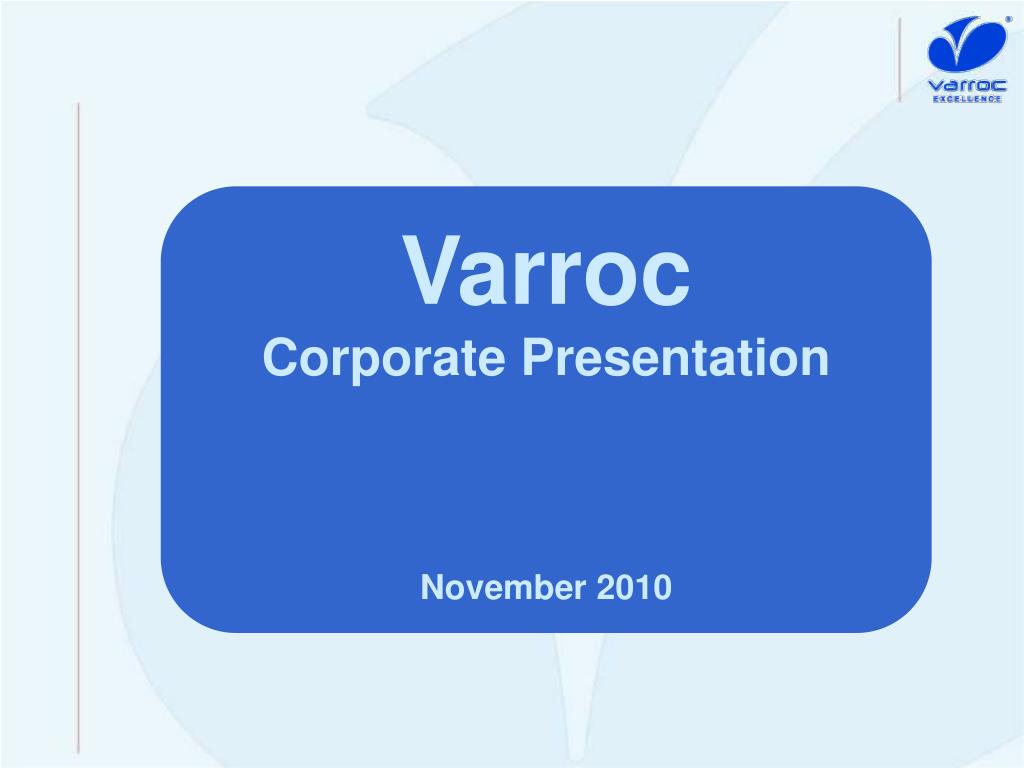 varroc
EXCELLENCE

Varroc
Corporate Presentation

November 2010